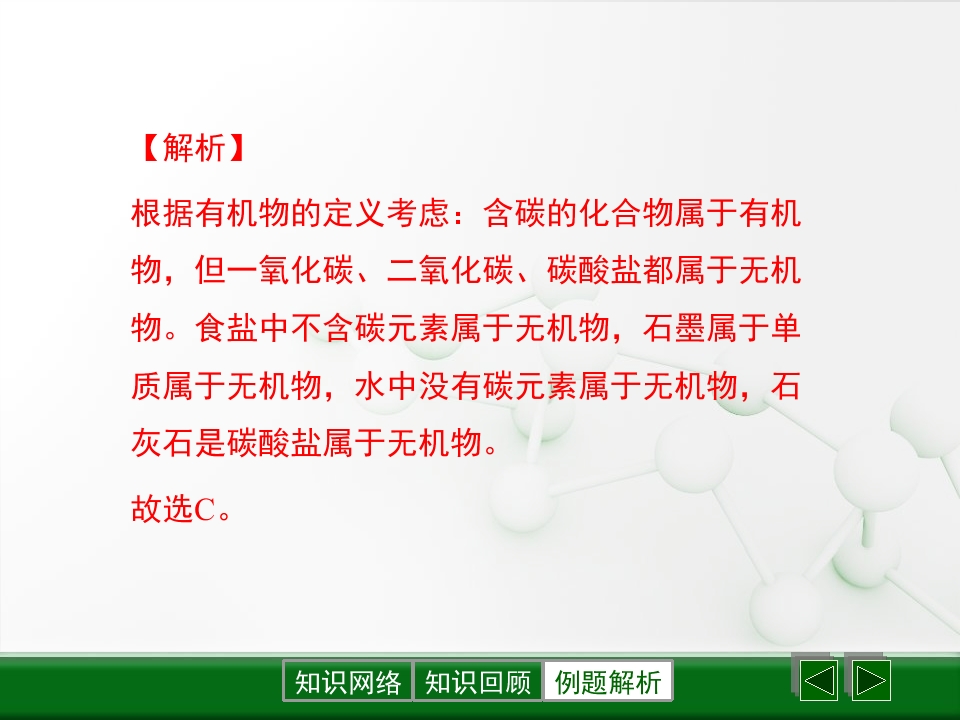 【解析】

根据有机物的定义考虑：含碳的化合物属于有机物，但一氧化碳、二氧化碳、碳酸盐都属于无机物。食盐中不含碳元素属于无机物，石墨属于单质属于无机物，水中没有碳元素属于无机物，石灰石是碳酸盐属于无机物。

故选C。

知识网络 知识回顾 例题解析